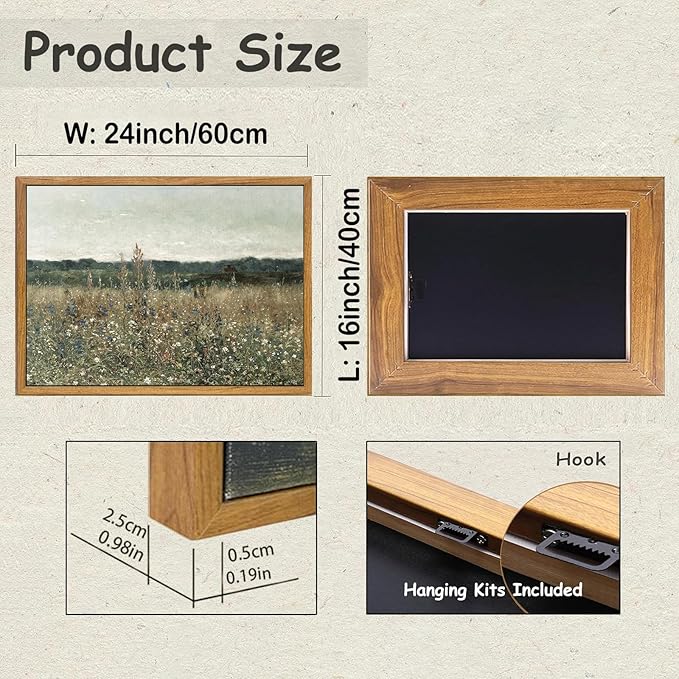 Product Size

W: 24inch/60cm

L: 16inch/40cm

2.5cm
0.98in

0.5cm
0.19in

Hook

Hanging Kits Included